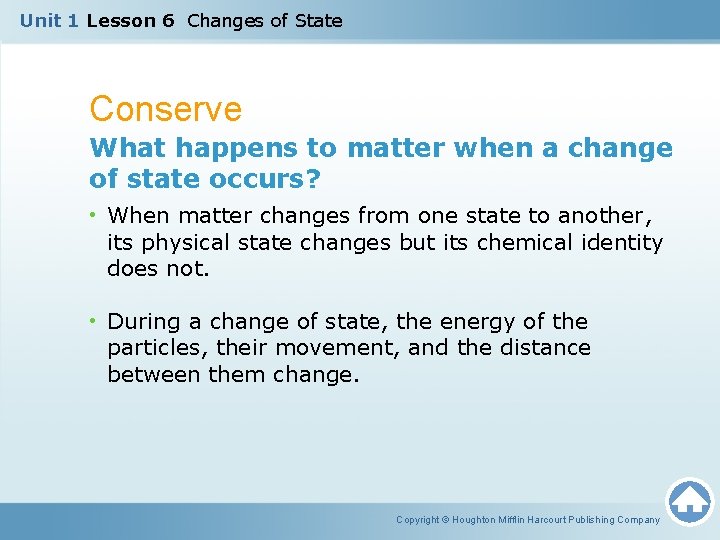 Unit 1 Lesson 6 Changes of State

Conserve

What happens to matter when a change of state occurs?

• When matter changes from one state to another, its physical state changes but its chemical identity does not.

• During a change of state, the energy of the particles, their movement, and the distance between them change.

Copyright © Houghton Mifflin Harcourt Publishing Company